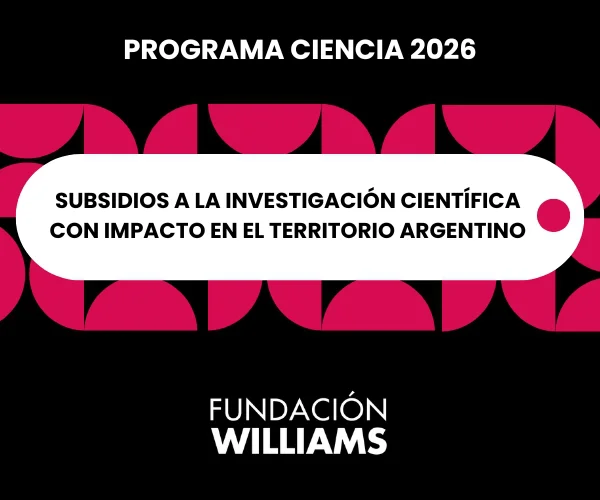 PROGRAMA CIENCIA 2026

SUBSIDIOS A LA INVESTIGACIÓN CIENTÍFICA CON IMPACTO EN EL TERRITORIO ARGENTINO

FUNDACIÓN
WILLIAMS